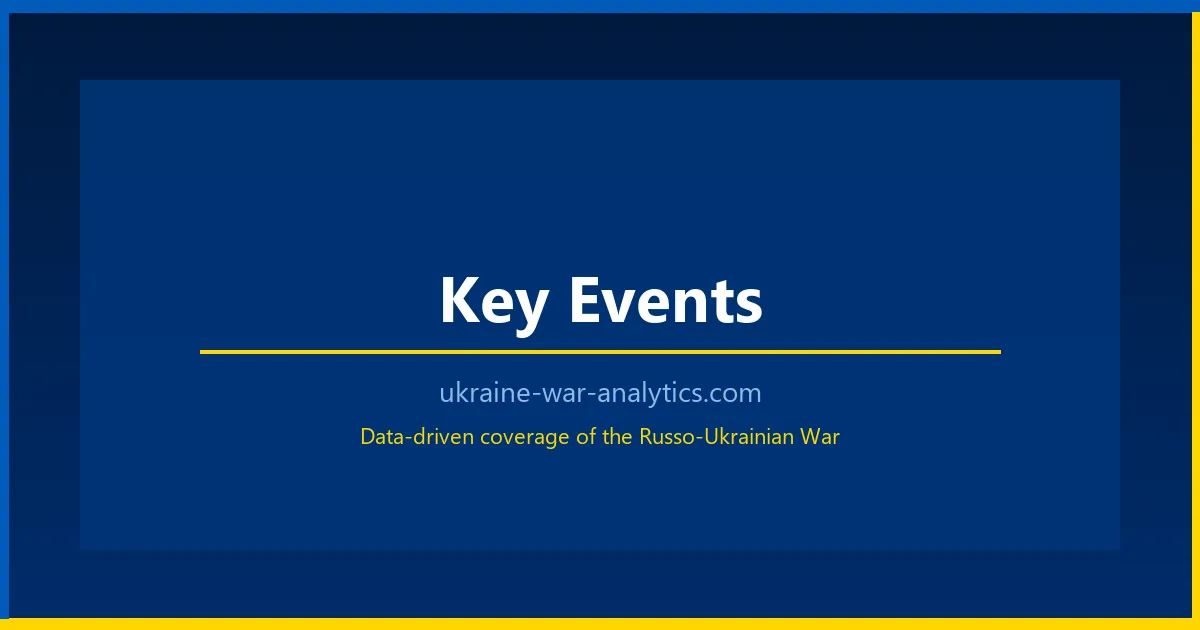 Key Events

ukraine-war-analytics.com

Data-driven coverage of the Russo-Ukrainian War